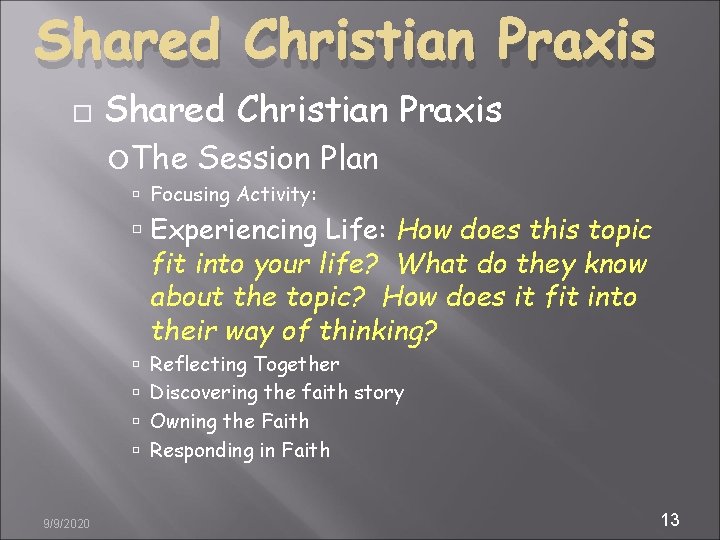 Shared Christian Praxis

Shared Christian Praxis

The Session Plan

Focusing Activity:

Experiencing Life: How does this topic fit into your life? What do they know about the topic? How does it fit into their way of thinking?

Reflecting Together

Discovering the faith story

Owning the Faith

Responding in Faith

9/9/2020

13